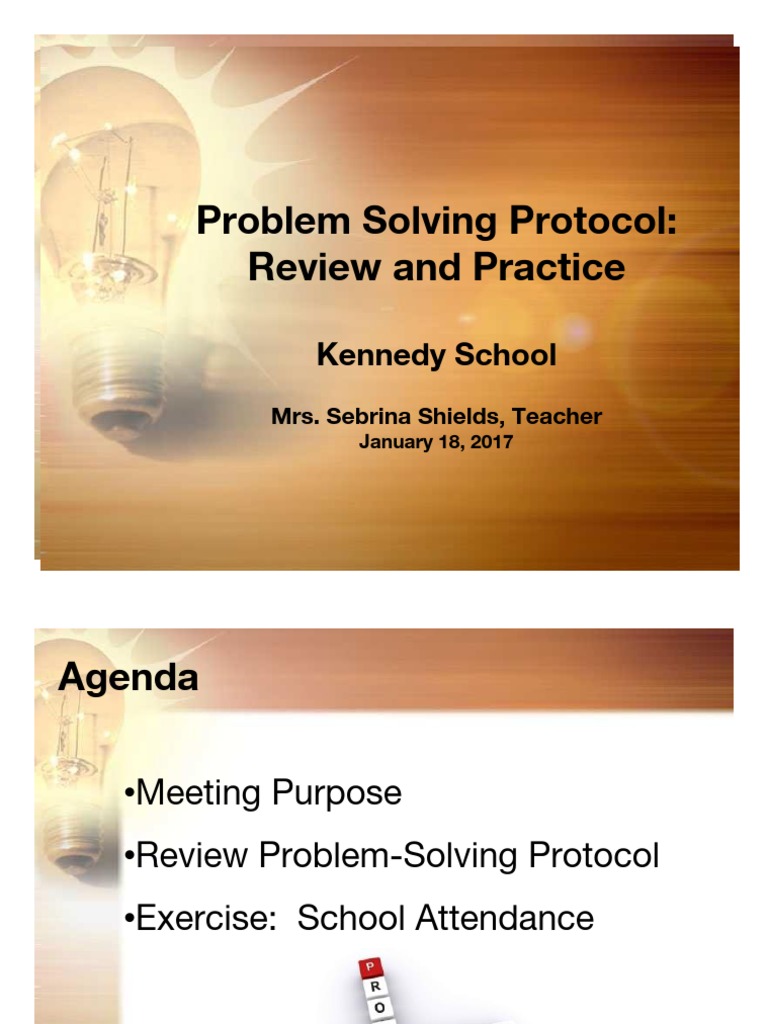 Problem Solving Protocol: Review and Practice

Kennedy School

Mrs. Sebrina Shields, Teacher
January 18, 2017

Agenda

•Meeting Purpose
•Review Problem-Solving Protocol
•Exercise: School Attendance

P
R
O